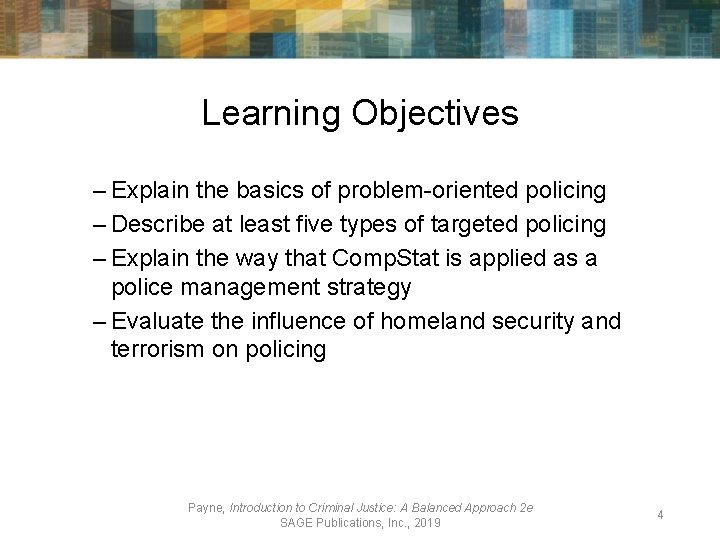 Learning Objectives

– Explain the basics of problem-oriented policing
– Describe at least five types of targeted policing
– Explain the way that CompStat is applied as a police management strategy
– Evaluate the influence of homeland security and terrorism on policing

Payne, Introduction to Criminal Justice: A Balanced Approach 2e
SAGE Publications, Inc., 2019

4